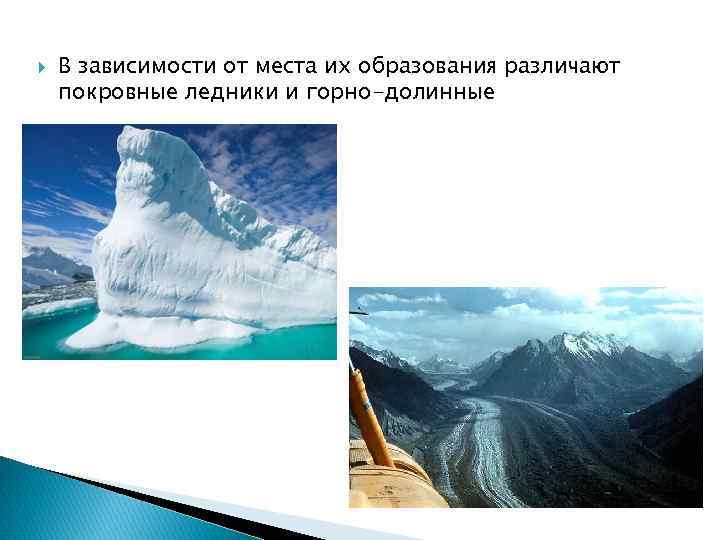 В зависимости от места их образования различают покровные ледники и горно-долинные